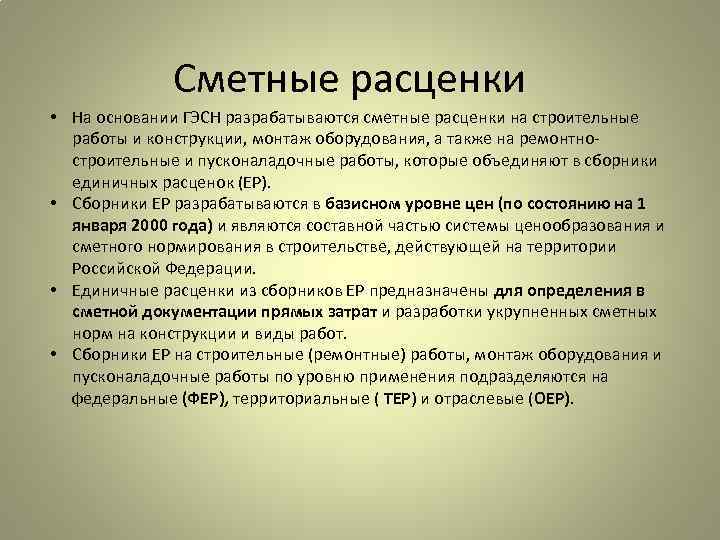 Сметные расценки

• На основании ГЭСН разрабатываются сметные расценки на строительные работы и конструкции, монтаж оборудования, а также на ремонтно-строительные и пусконаладочные работы, которые объединяют в сборники единичных расценок (ЕР).
• Сборники ЕР разрабатываются в базисном уровне цен (по состоянию на 1 января 2000 года) и являются составной частью системы ценообразования и сметного нормирования в строительстве, действующей на территории Российской Федерации.
• Единичные расценки из сборников ЕР предназначены для определения в сметной документации прямых затрат и разработки укрупненных сметных норм на конструкции и виды работ.
• Сборники ЕР на строительные (ремонтные) работы, монтаж оборудования и пусконаладочные работы по уровню применения подразделяются на федеральные (ФЕР), территориальные ( ТЕР) и отраслевые (ОЕР).